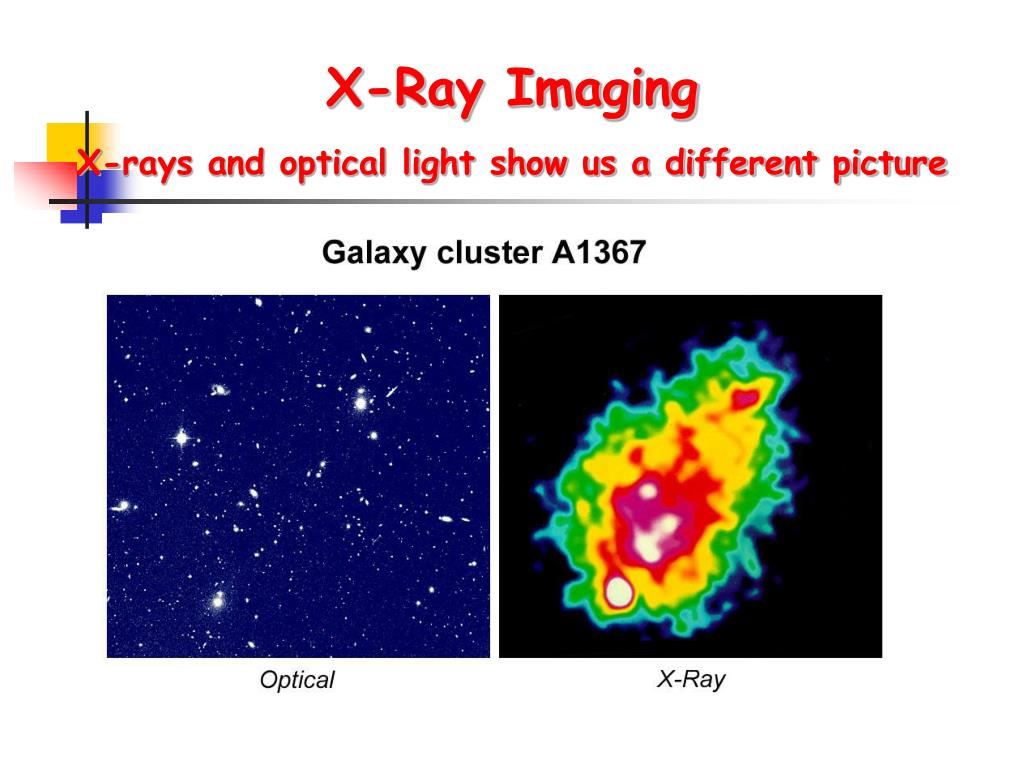 X-Ray Imaging

X-rays and optical light show us a different picture

Galaxy cluster A1367

Optical

X-Ray